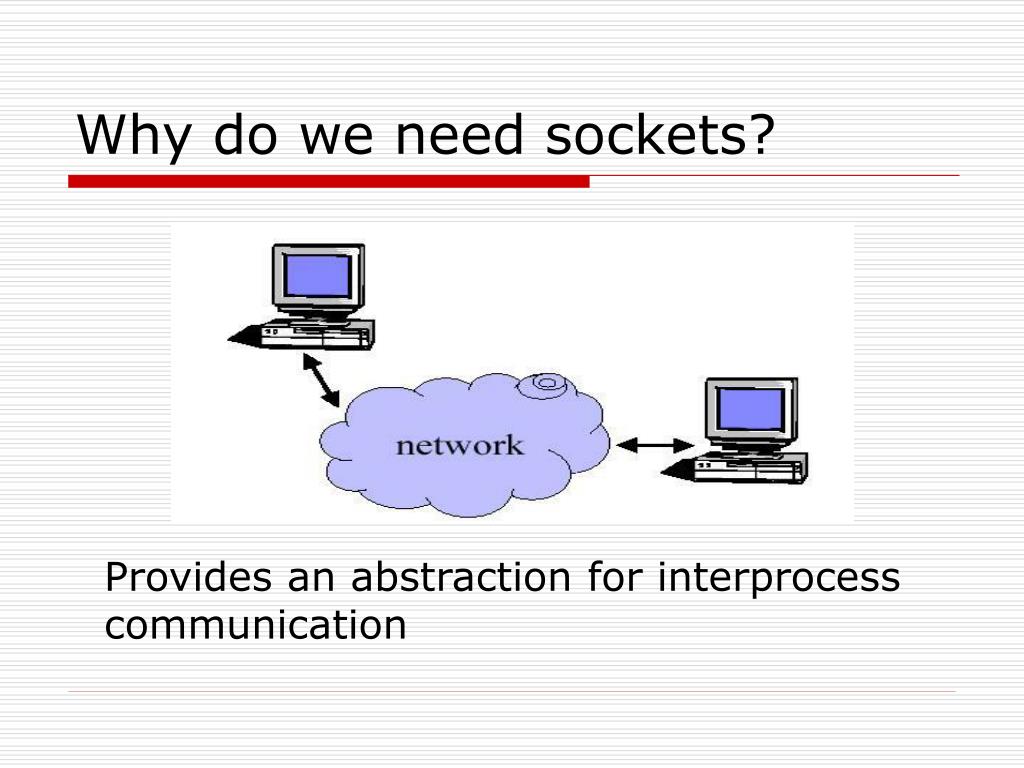 Why do we need sockets?

network

Provides an abstraction for interprocess communication